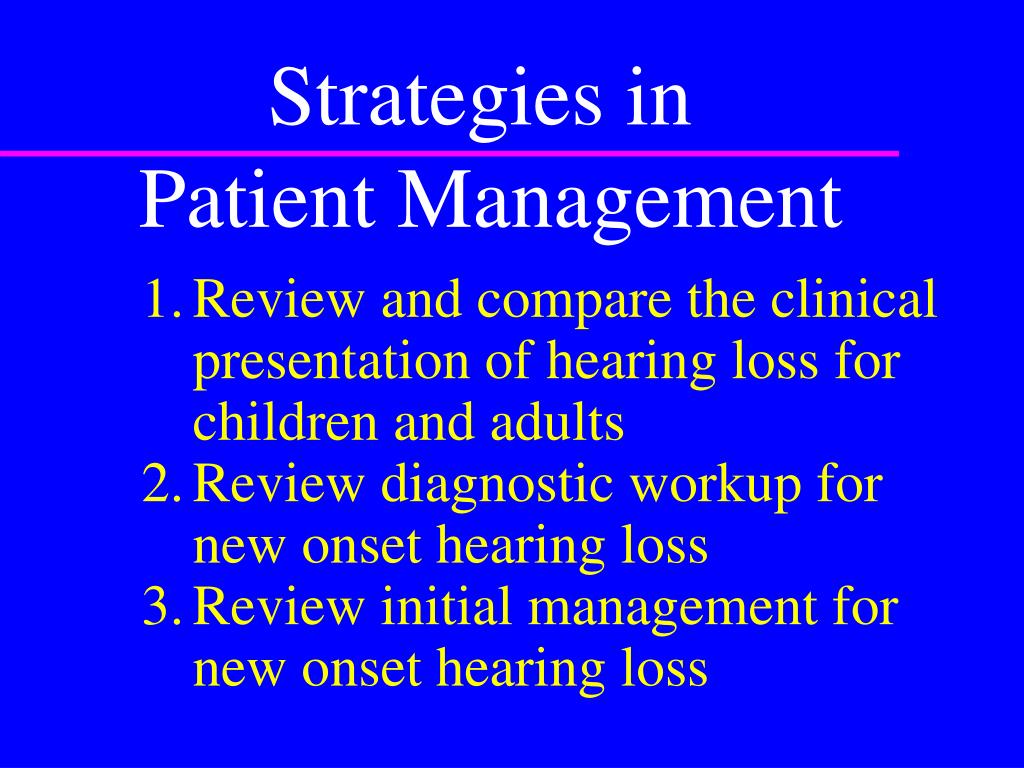 Strategies in
Patient Management

1. Review and compare the clinical presentation of hearing loss for children and adults
2. Review diagnostic workup for new onset hearing loss
3. Review initial management for new onset hearing loss